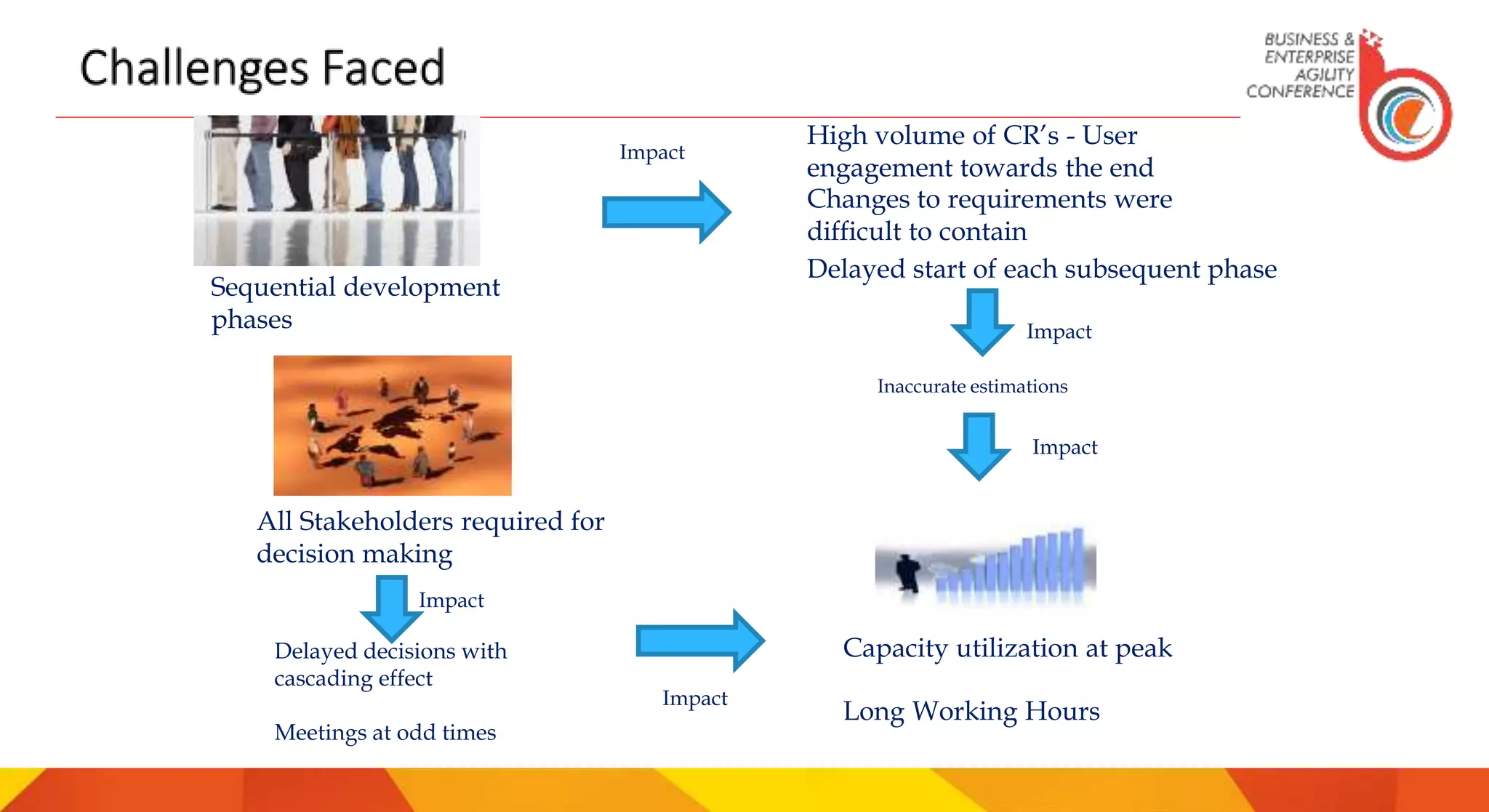 Challenges Faced

BUSINESS & ENTERPRISE AGILITY CONFERENCE

Sequential development phases

Impact

High volume of CR's - User engagement towards the end
Changes to requirements were difficult to contain

Delayed start of each subsequent phase

Impact

Inaccurate estimations

Impact

All Stakeholders required for decision making

Impact

Delayed decisions with cascading effect

Meetings at odd times

Impact

Capacity utilization at peak

Long Working Hours